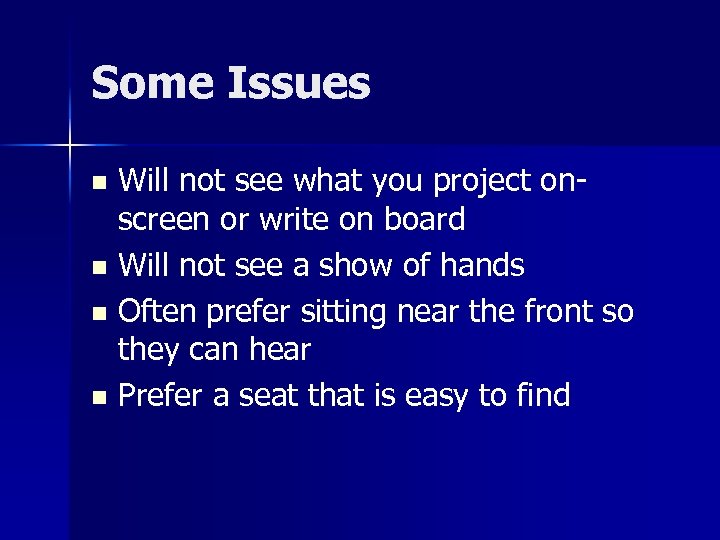 Some Issues

- Will not see what you project on-screen or write on board
- Will not see a show of hands
- Often prefer sitting near the front so they can hear
- Prefer a seat that is easy to find